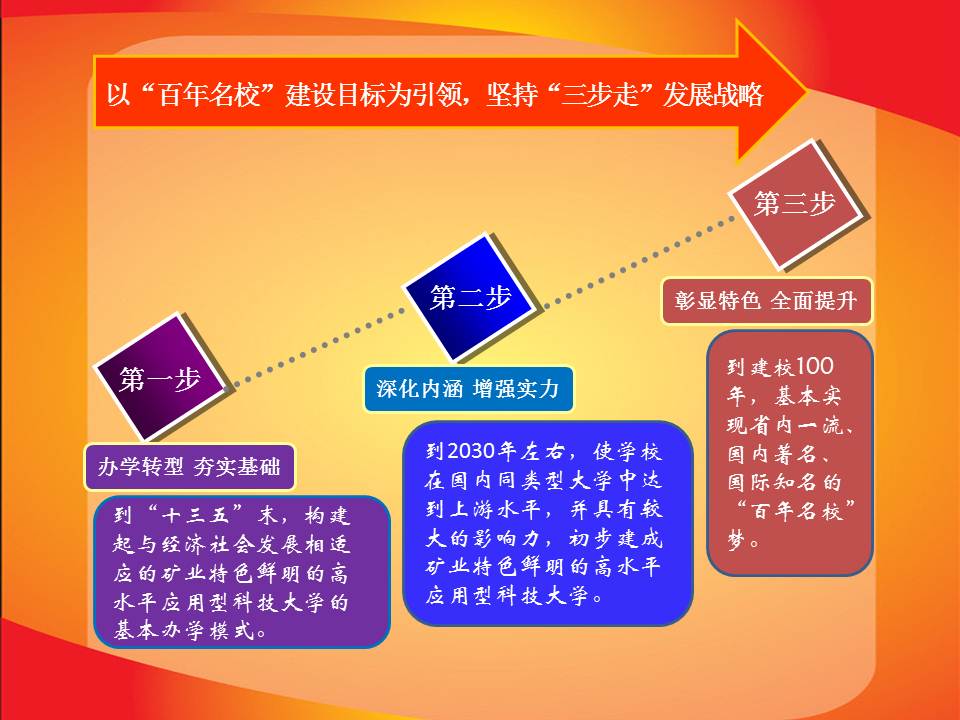 以“百年名校”建设目标为引领，坚持“三步走”发展战略

第一步

办学转型 夯实基础

到“十三五”末，构建起与经济社会发展相适应的矿业特色鲜明的高水平应用型科技大学的基本办学模式。

第二步

深化内涵 增强实力

到2030年左右，使学校在国内同类型大学中达到上游水平，并具有较大的影响力，初步建成矿业特色鲜明的高水平应用型科技大学。

第三步

彰显特色 全面提升

到建校100年，基本实现省内一流、国内著名、国际知名的“百年名校”梦。